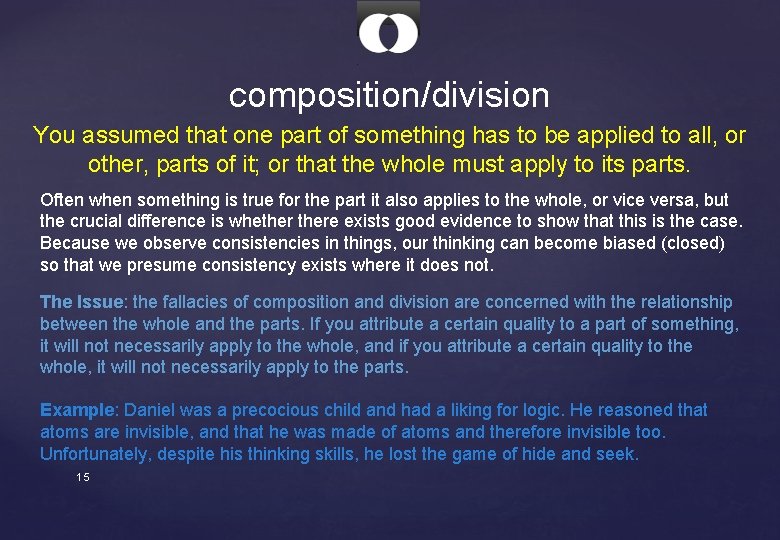 composition/division

You assumed that one part of something has to be applied to all, or other, parts of it; or that the whole must apply to its parts.

Often when something is true for the part it also applies to the whole, or vice versa, but the crucial difference is whether there exists good evidence to show that this is the case. Because we observe consistencies in things, our thinking can become biased (closed) so that we presume consistency exists where it does not.

The Issue: the fallacies of composition and division are concerned with the relationship between the whole and the parts. If you attribute a certain quality to a part of something, it will not necessarily apply to the whole, and if you attribute a certain quality to the whole, it will not necessarily apply to the parts.

Example: Daniel was a precocious child and had a liking for logic. He reasoned that atoms are invisible, and that he was made of atoms and therefore invisible too. Unfortunately, despite his thinking skills, he lost the game of hide and seek.

15